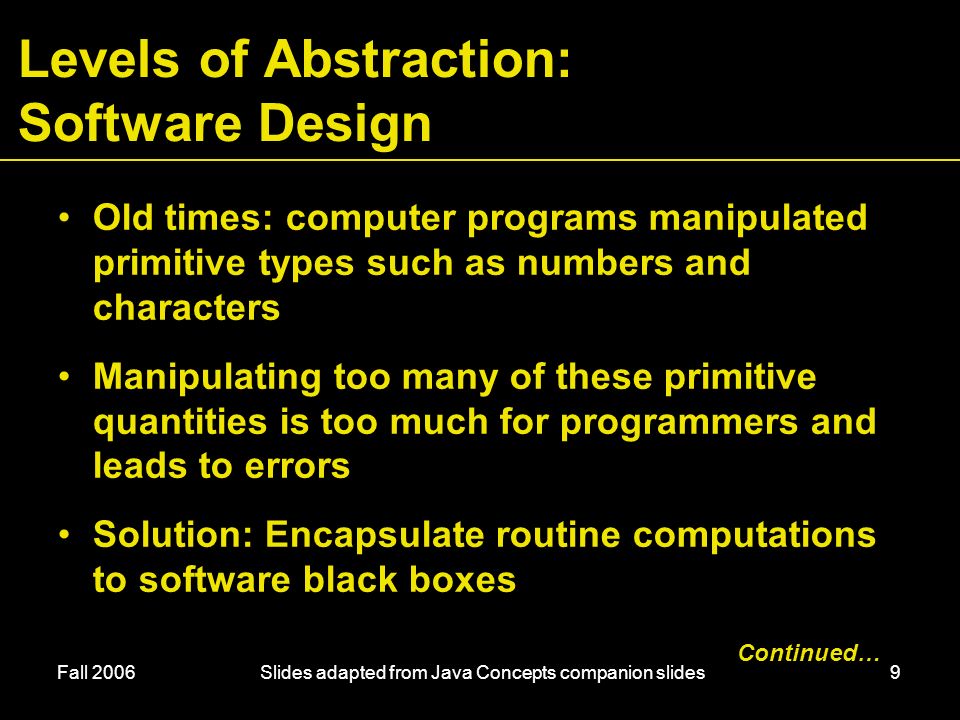 Levels of Abstraction: Software Design

• Old times: computer programs manipulated primitive types such as numbers and characters

• Manipulating too many of these primitive quantities is too much for programmers and leads to errors

• Solution: Encapsulate routine computations to software black boxes

Continued…

Fall 2006

Slides adapted from Java Concepts companion slides

9